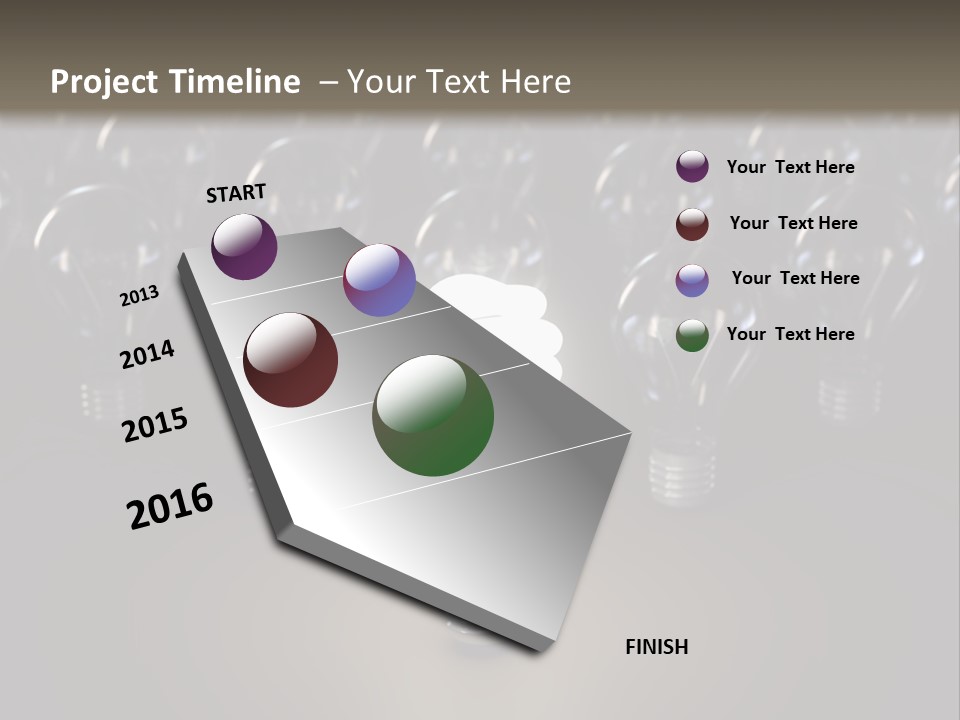 Project Timeline – Your Text Here

START

2013

2014

2015

2016

FINISH

Your Text Here

Your Text Here

Your Text Here

Your Text Here